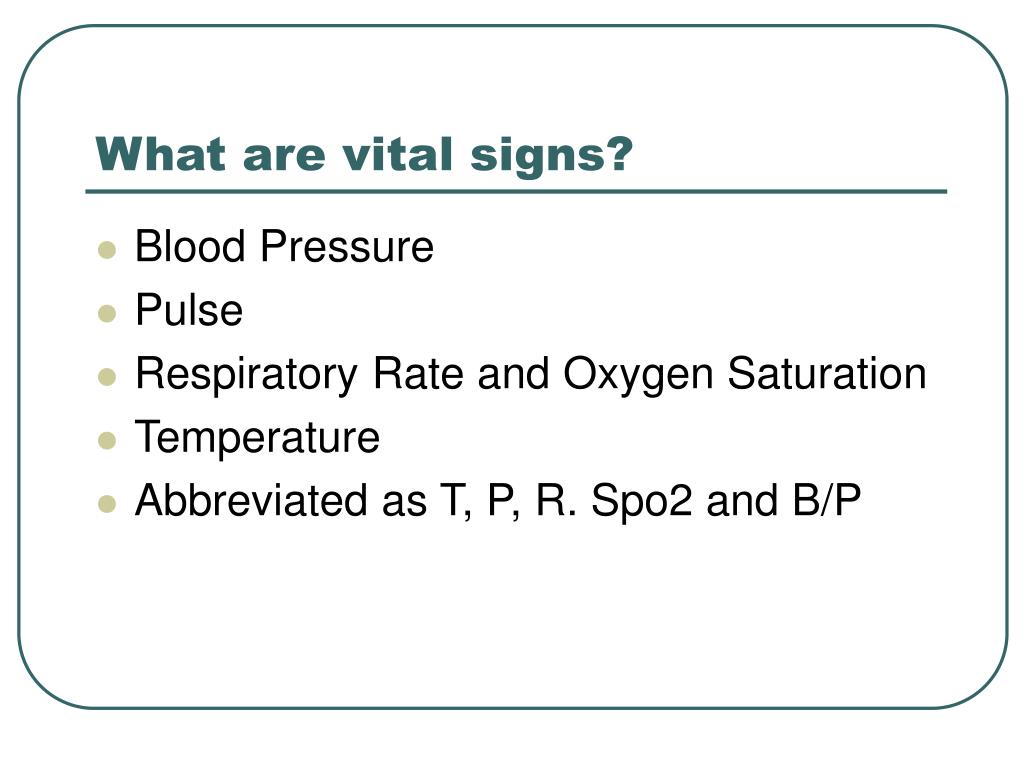 What are vital signs?

- Blood Pressure
- Pulse
- Respiratory Rate and Oxygen Saturation
- Temperature
- Abbreviated as T, P, R. Spo2 and B/P